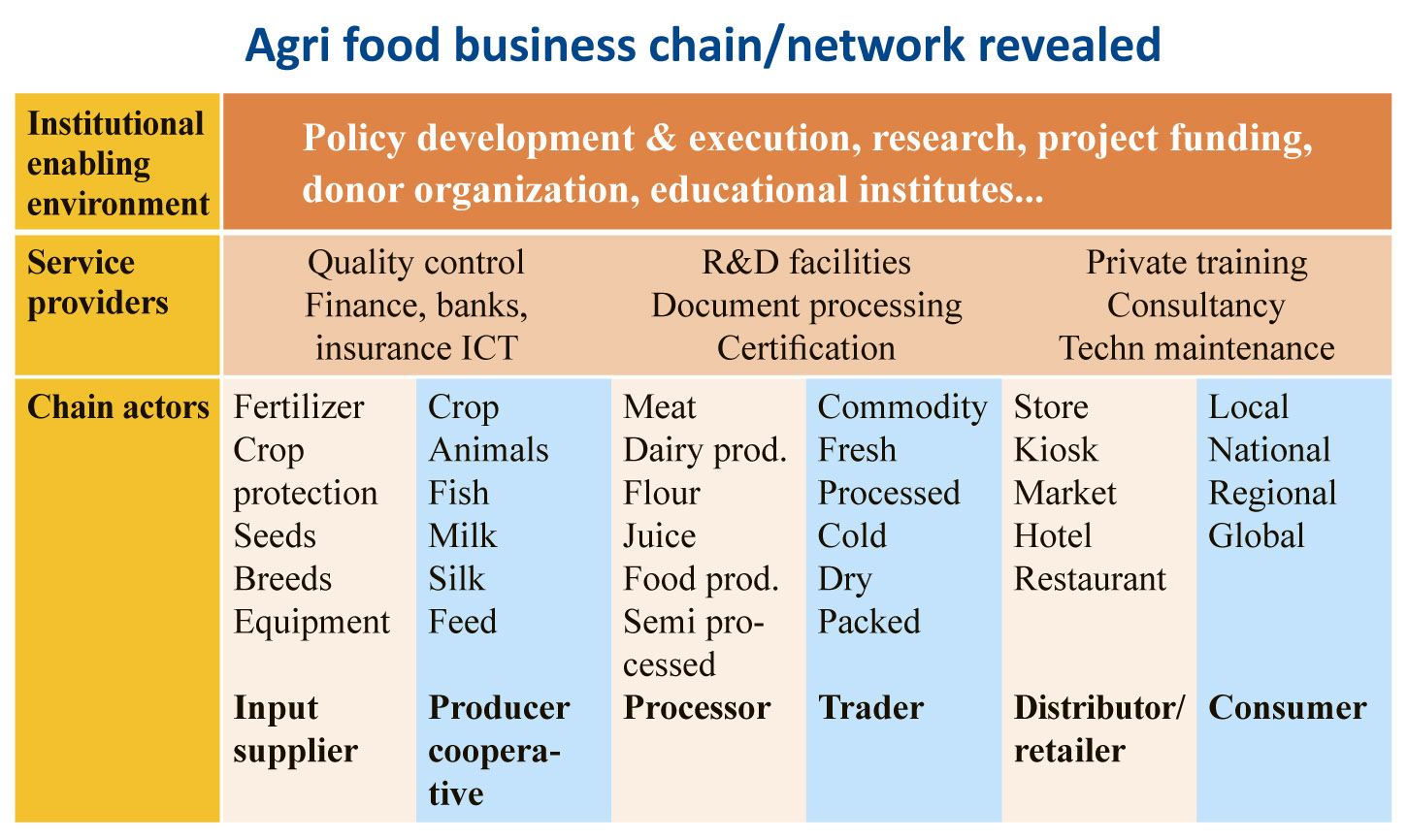 Agri food business chain/network revealed

| Institutional enabling environment | Policy development & execution, research, project funding, donor organization, educational institutes... | | | | | |
|---|---|---|---|---|---|---|
| Service providers | Quality control Finance, banks, insurance ICT | | R&D facilities Document processing Certification | | Private training Consultancy Techn maintenance | |
| Chain actors | Fertilizer Crop protection Seeds Breeds Equipment **Input supplier** | Crop Animals Fish Milk Silk Feed **Producer cooperative** | Meat Dairy prod. Flour Juice Food prod. Semi processed **Processor** | Commodity Fresh Processed Cold Dry Packed **Trader** | Store Kiosk Market Hotel Restaurant **Distributor/ retailer** | Local National Regional Global **Consumer** |